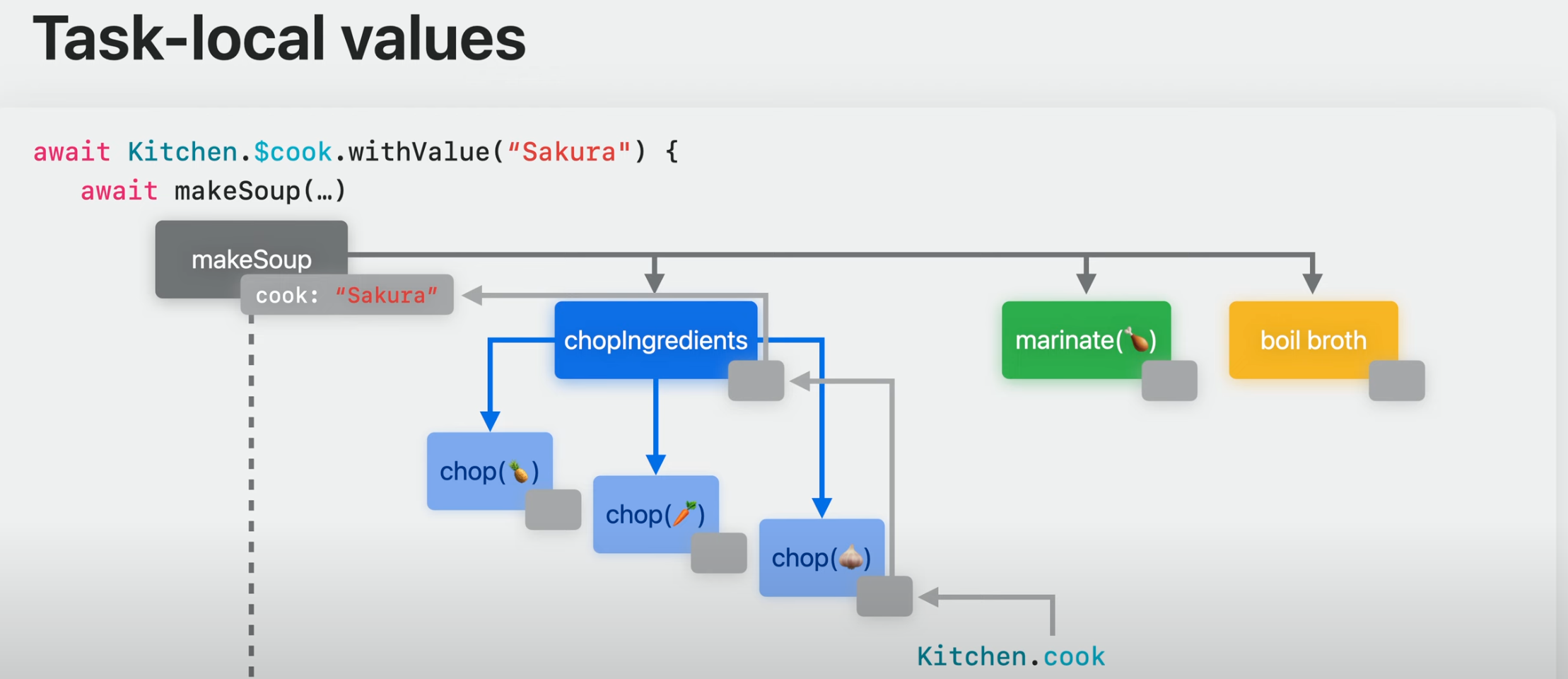 Task-local values

await Kitchen.$cook.withValue("Sakura") {
    await makeSoup(…)

makeSoup

cook: "Sakura"

chopIngredients

marinate(🍗)

boil broth

chop(🍍)

chop(🥕)

chop(🧄)

Kitchen.cook